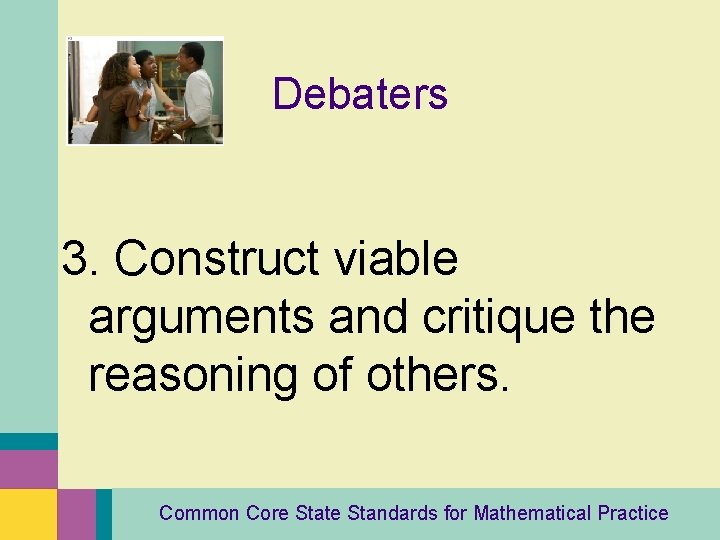 Debaters

3. Construct viable arguments and critique the reasoning of others.

Common Core State Standards for Mathematical Practice